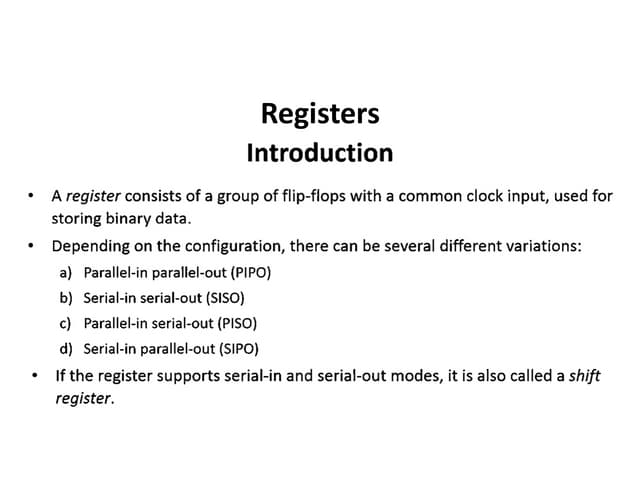 Registers
Introduction

• A register consists of a group of flip-flops with a common clock input, used for storing binary data.

• Depending on the configuration, there can be several different variations:
a) Parallel-in parallel-out (PIPO)
b) Serial-in serial-out (SISO)
c) Parallel-in serial-out (PISO)
d) Serial-in parallel-out (SIPO)

• If the register supports serial-in and serial-out modes, it is also called a shift register.